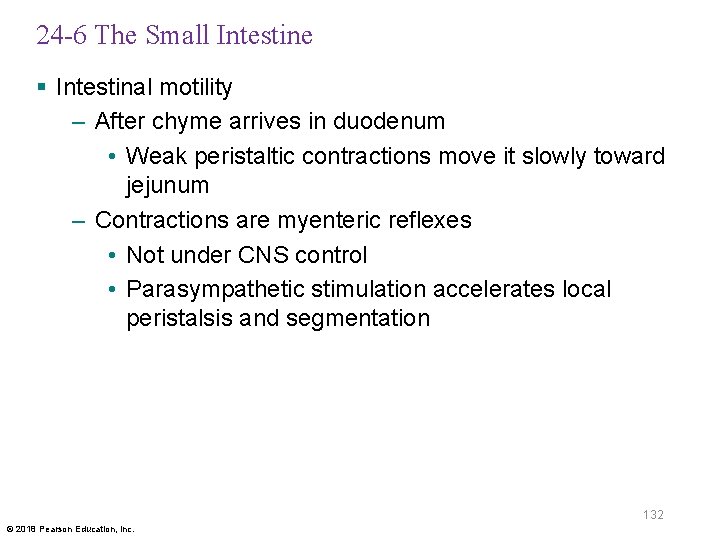 24-6 The Small Intestine

▪ Intestinal motility
– After chyme arrives in duodenum
• Weak peristaltic contractions move it slowly toward jejunum
– Contractions are myenteric reflexes
• Not under CNS control
• Parasympathetic stimulation accelerates local peristalsis and segmentation

132

© 2018 Pearson Education, Inc.